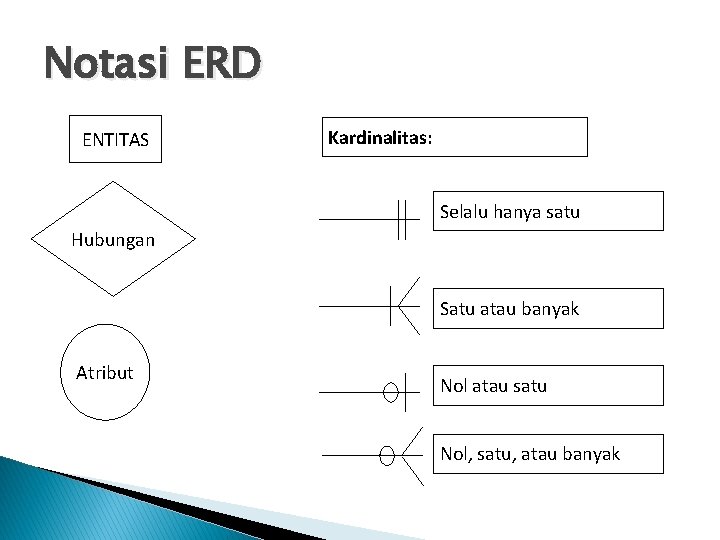 Notasi ERD

ENTITAS

Hubungan

Atribut

Kardinalitas:

Selalu hanya satu

Satu atau banyak

Nol atau satu

Nol, satu, atau banyak